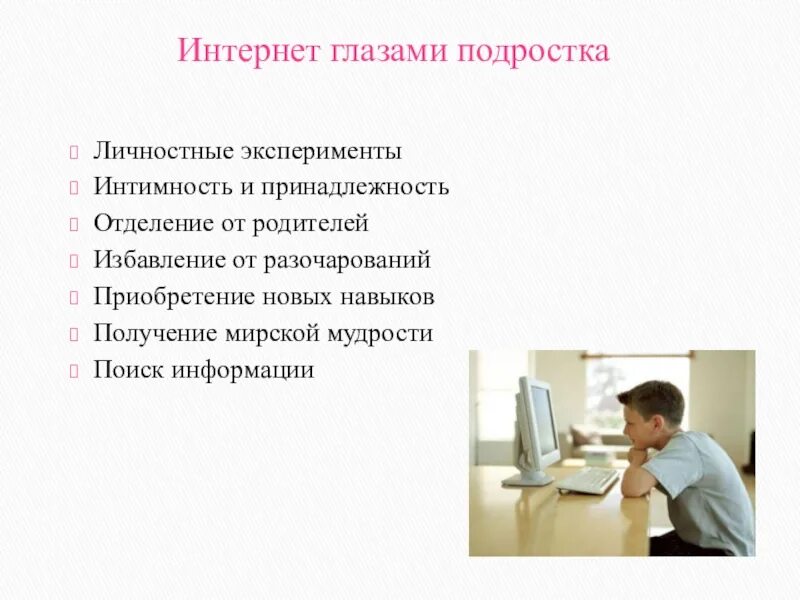 Интернет глазами подростка

Личностные эксперименты
Интимность и принадлежность
Отделение от родителей
Избавление от разочарований
Приобретение новых навыков
Получение мирской мудрости
Поиск информации